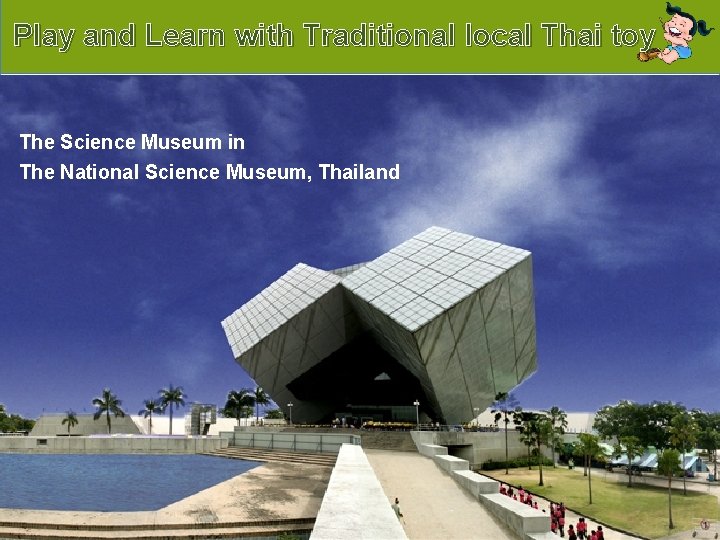 Play and Learn with Traditional local Thai toy

The Science Museum in
The National Science Museum, Thailand